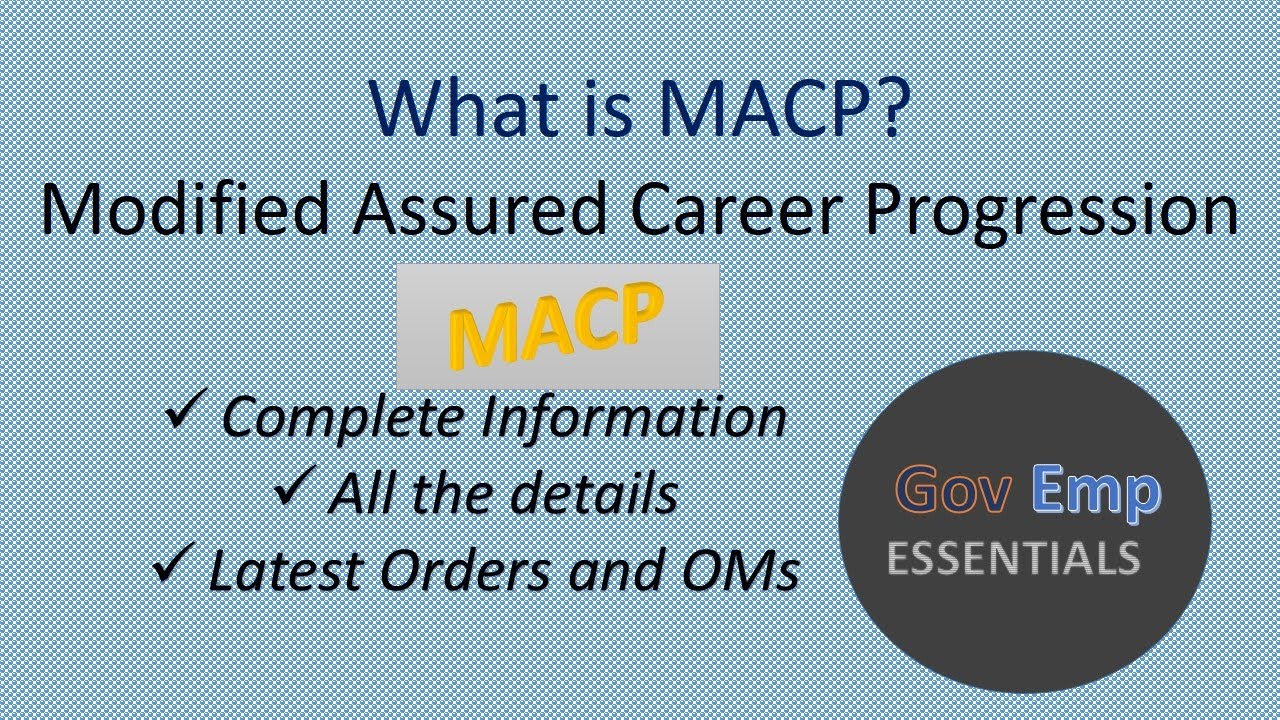 What is MACP?
Modified Assured Career Progression

MACP

✓ Complete Information
✓ All the details
✓ Latest Orders and OMs

Gov Emp
ESSENTIALS